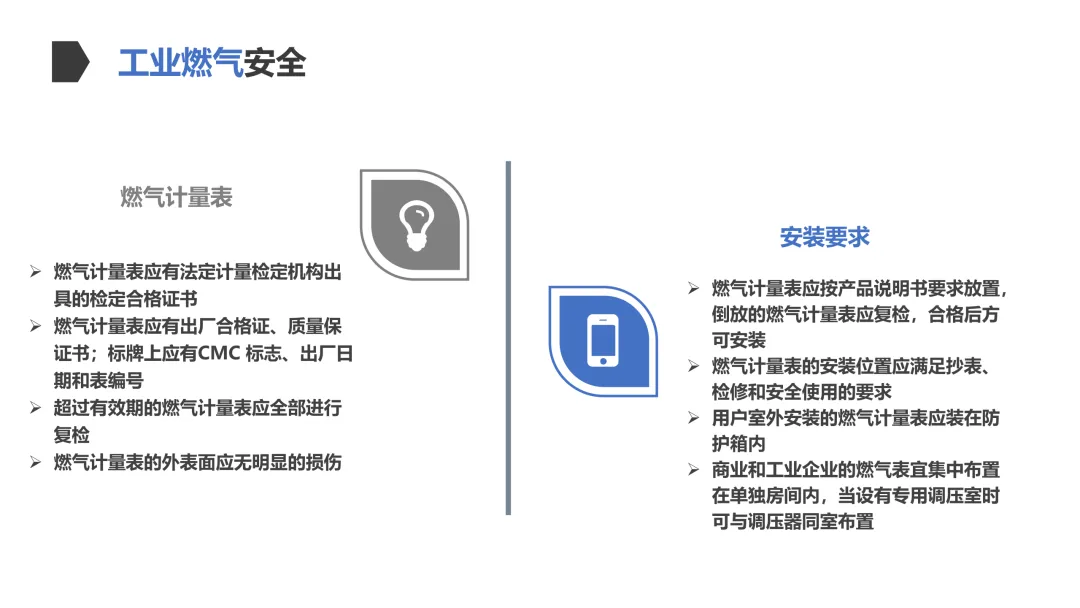 工业燃气安全

燃气计量表

➢ 燃气计量表应有法定计量检定机构出具的检定合格证书
➢ 燃气计量表应有出厂合格证、质量保证书；标牌上应有CMC 标志、出厂日期和表编号
➢ 超过有效期的燃气计量表应全部进行复检
➢ 燃气计量表的外表面应无明显的损伤

安装要求

➢ 燃气计量表应按产品说明书要求放置，倒放的燃气计量表应复检，合格后方可安装
➢ 燃气计量表的安装位置应满足抄表、检修和安全使用的要求
➢ 用户室外安装的燃气计量表应装在防护箱内
➢ 商业和工业企业的燃气表宜集中布置在单独房间内，当设有专用调压室时可与调压器同室布置